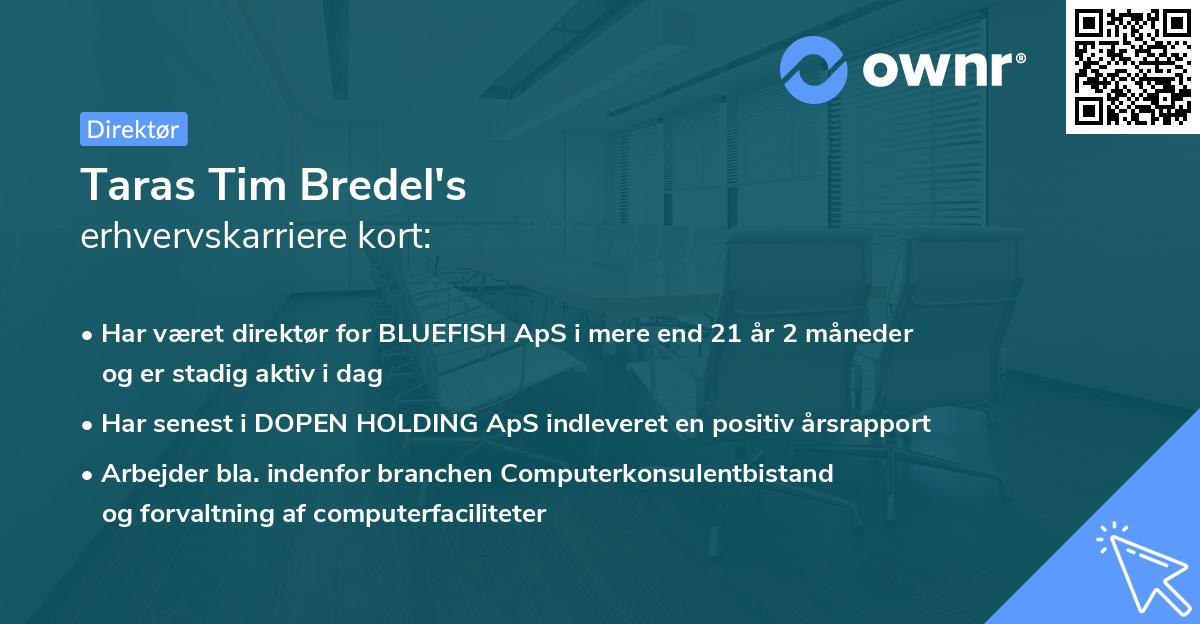 ownr®

Direktør

Taras Tim Bredel's
erhvervskarriere kort:

• Har været direktør for BLUEFISH ApS i mere end 21 år 2 måneder og er stadig aktiv i dag

• Har senest i DOPEN HOLDING ApS indleveret en positiv årsrapport

• Arbejder bla. indenfor branchen Computerkonsulentbistand og forvaltning af computerfaciliteter